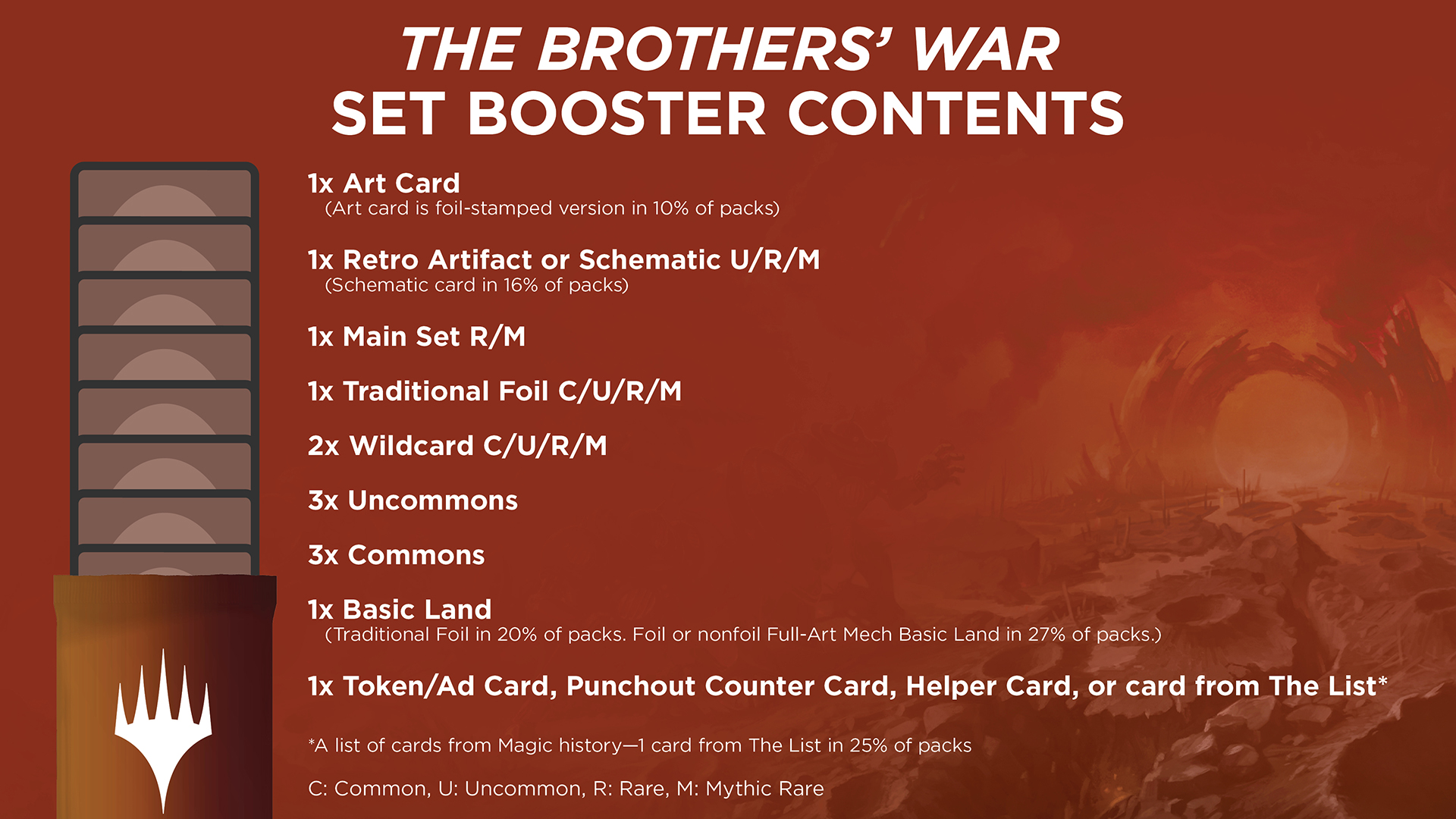 THE BROTHERS' WAR
SET BOOSTER CONTENTS

1x Art Card
(Art card is foil-stamped version in 10% of packs)

1x Retro Artifact or Schematic U/R/M
(Schematic card in 16% of packs)

1x Main Set R/M

1x Traditional Foil C/U/R/M

2x Wildcard C/U/R/M

3x Uncommons

3x Commons

1x Basic Land
(Traditional Foil in 20% of packs. Foil or nonfoil Full-Art Mech Basic Land in 27% of packs.)

1x Token/Ad Card, Punchout Counter Card, Helper Card, or card from The List*

*A list of cards from Magic history—1 card from The List in 25% of packs

C: Common, U: Uncommon, R: Rare, M: Mythic Rare